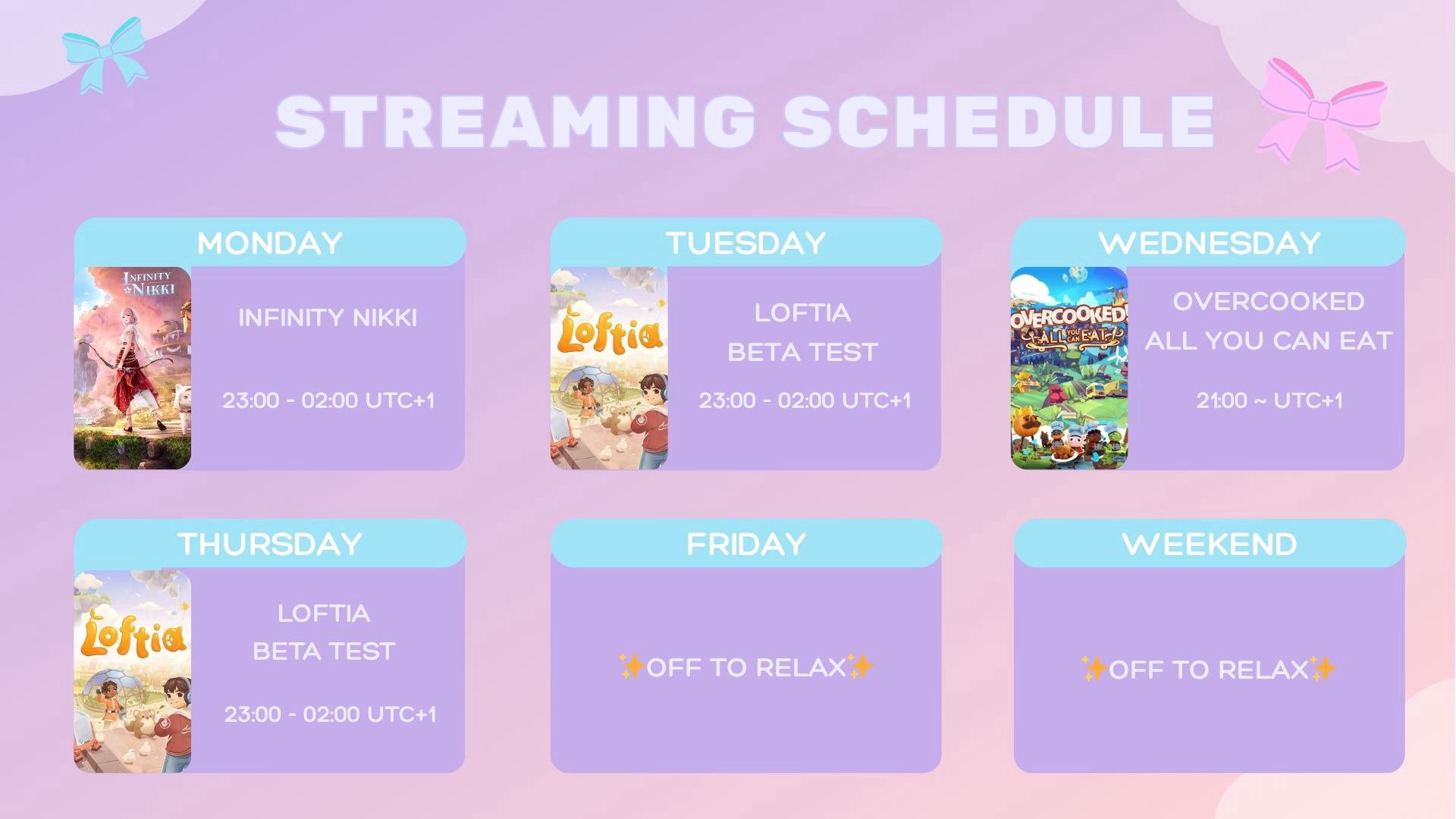 STREAMING SCHEDULE

MONDAY

INFINITY NIKKI

INFINITY NIKKI

23:00 - 02:00 UTC+1

TUESDAY

Loftia

LOFTIA
BETA TEST

23:00 - 02:00 UTC+1

WEDNESDAY

OVERCOOKED! ALL YOU CAN EAT

OVERCOOKED
ALL YOU CAN EAT

21:00 ~ UTC+1

THURSDAY

Loftia

LOFTIA
BETA TEST

23:00 - 02:00 UTC+1

FRIDAY

✨OFF TO RELAX✨

WEEKEND

✨OFF TO RELAX✨